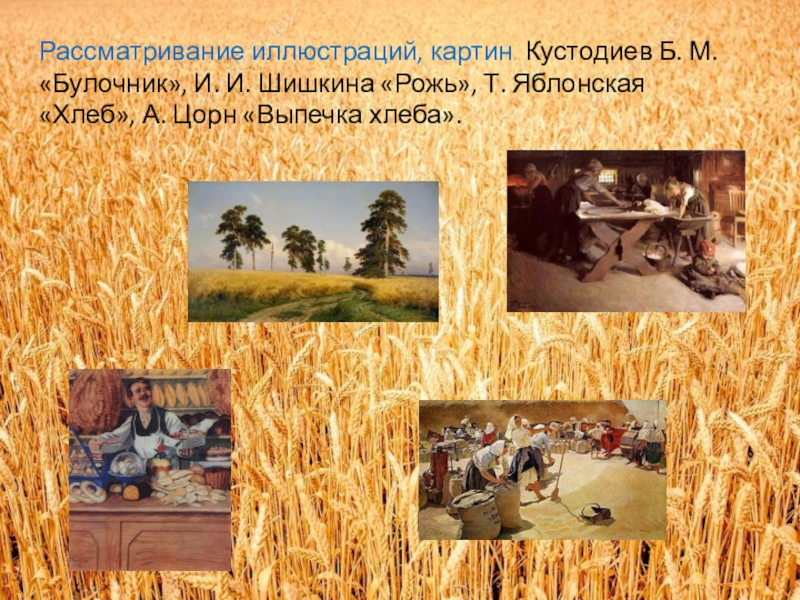 Рассматривание иллюстраций, картин Кустодиев Б. М. «Булочник», И. И. Шишкина «Рожь», Т. Яблонская «Хлеб», А. Цорн «Выпечка хлеба».